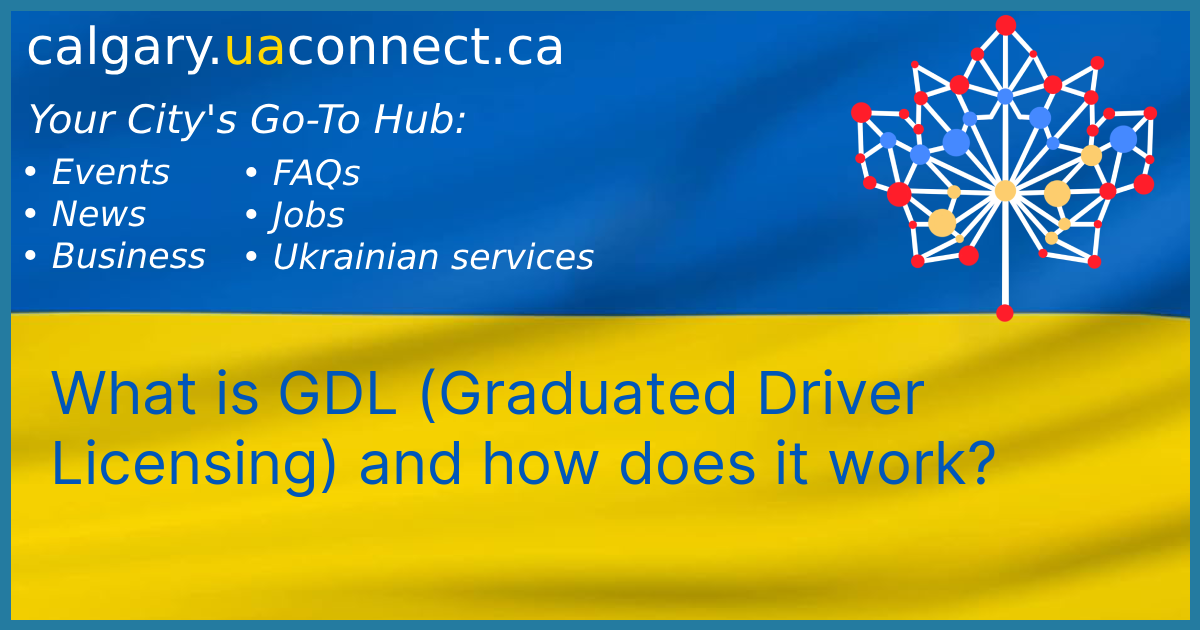 calgary.uaconnect.ca

Your City's Go-To Hub:

• Events
• News
• Business

• FAQs
• Jobs
• Ukrainian services

What is GDL (Graduated Driver Licensing) and how does it work?